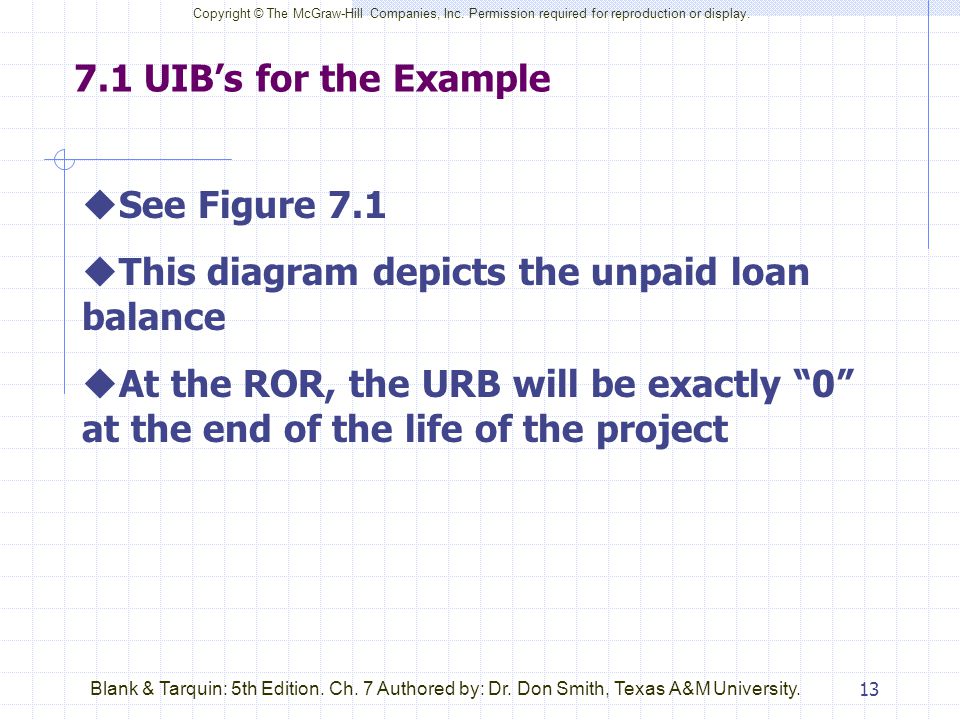 Copyright © The McGraw-Hill Companies, Inc. Permission required for reproduction or display.

7.1 UIB's for the Example

◆See Figure 7.1

◆This diagram depicts the unpaid loan balance

◆At the ROR, the URB will be exactly "0" at the end of the life of the project

Blank & Tarquin: 5th Edition. Ch. 7 Authored by: Dr. Don Smith, Texas A&M University.

13